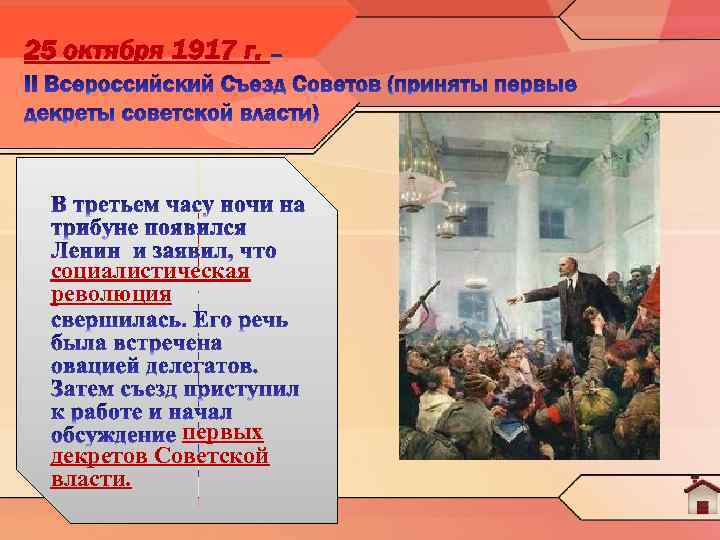 25 октября 1917 г. –
II Всероссийский Съезд Советов (приняты первые декреты советской власти)

В третьем часу ночи на трибуне появился Ленин и заявил, что социалистическая революция свершилась. Его речь была встречена овацией делегатов. Затем съезд приступил к работе и начал обсуждение первых декретов Советской власти.